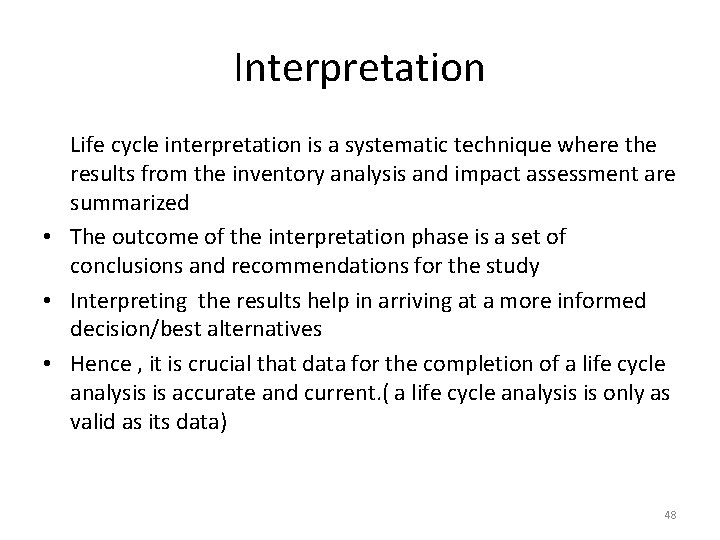 Interpretation

Life cycle interpretation is a systematic technique where the results from the inventory analysis and impact assessment are summarized

• The outcome of the interpretation phase is a set of conclusions and recommendations for the study

• Interpreting the results help in arriving at a more informed decision/best alternatives

• Hence , it is crucial that data for the completion of a life cycle analysis is accurate and current.( a life cycle analysis is only as valid as its data)

48